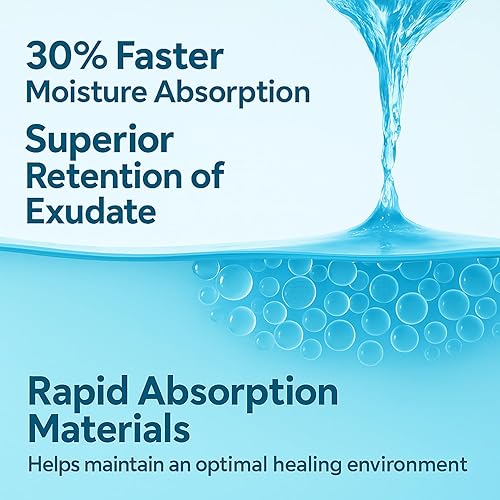 30% Faster
Moisture Absorption

Superior Retention of Exudate

Rapid Absorption Materials

Helps maintain an optimal healing environment